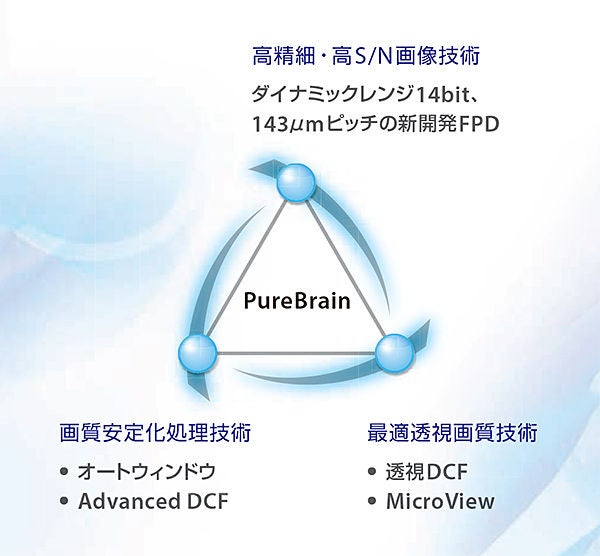 高精細・高S/N画像技術

ダイナミックレンジ14bit、
143μmピッチの新開発FPD

PureBrain

画質安定化処理技術

• オートウィンドウ
• Advanced DCF

最適透視画質技術

• 透視DCF
• MicroView